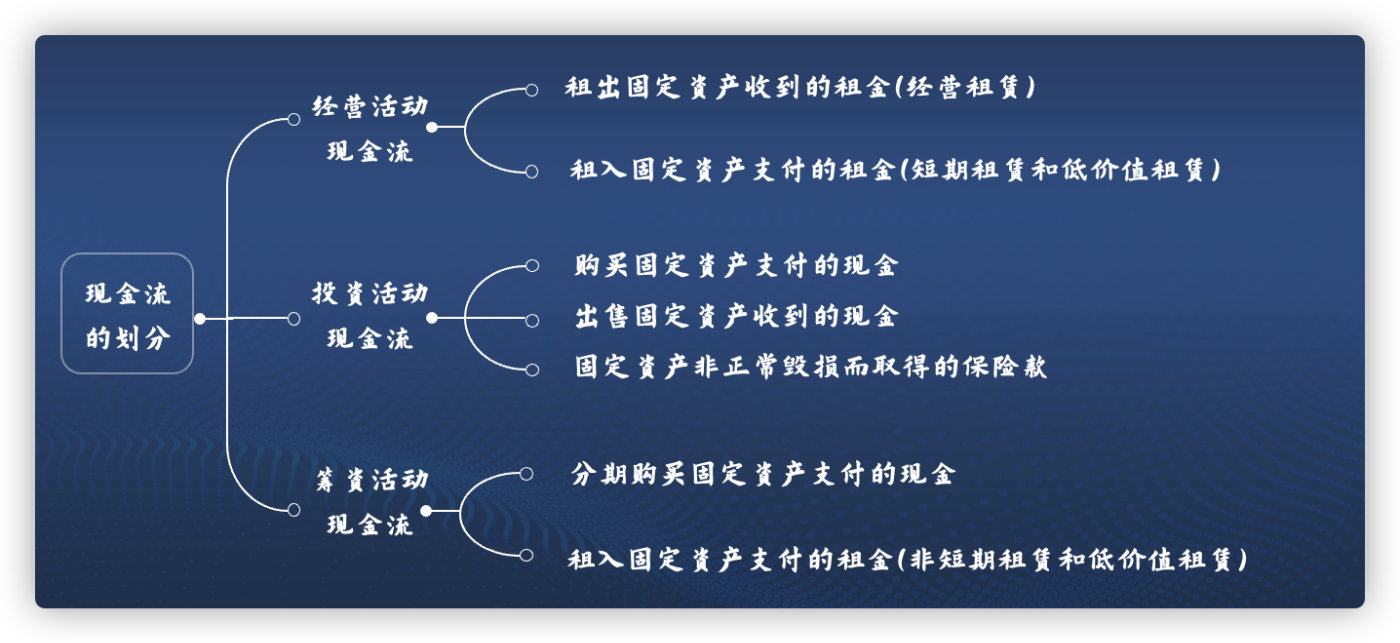 现金流的划分

经营活动现金流

租出固定资产收到的租金(经营租赁)

租入固定资产支付的租金(短期租赁和低价值租赁)

投资活动现金流

购买固定资产支付的现金

出售固定资产收到的现金

固定资产非正常毁损而取得的保险款

筹资活动现金流

分期购买固定资产支付的现金

租入固定资产支付的租金(非短期租赁和低价值租赁)